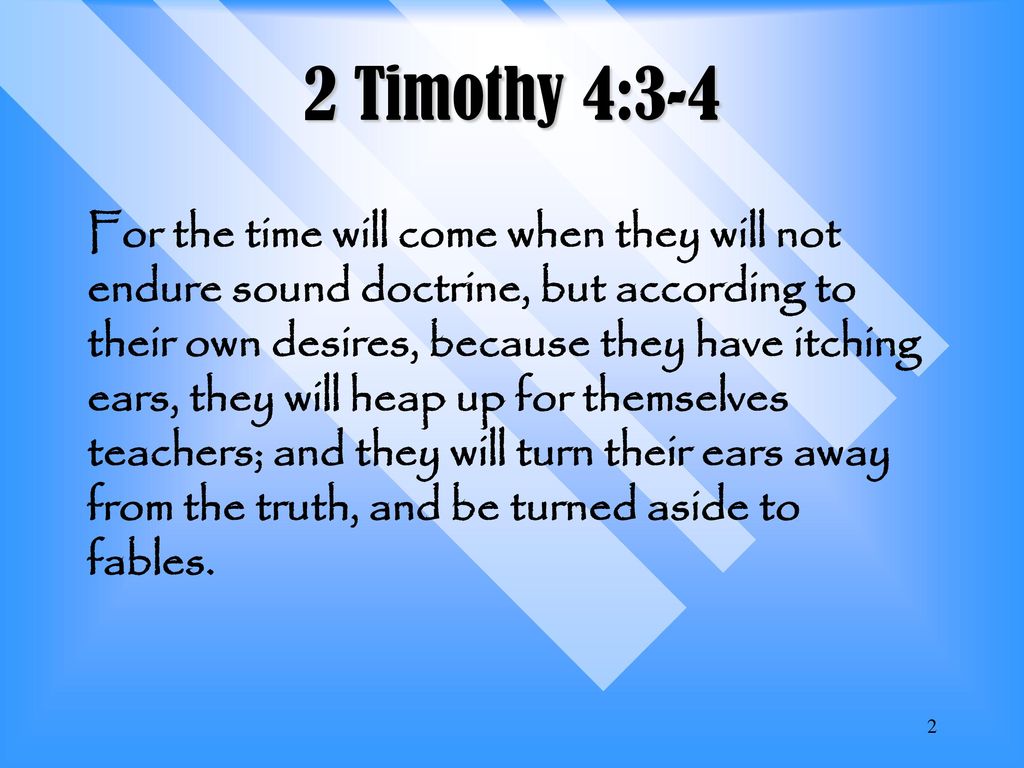 2 Timothy 4:3-4

For the time will come when they will not endure sound doctrine, but according to their own desires, because they have itching ears, they will heap up for themselves teachers; and they will turn their ears away from the truth, and be turned aside to fables.

2